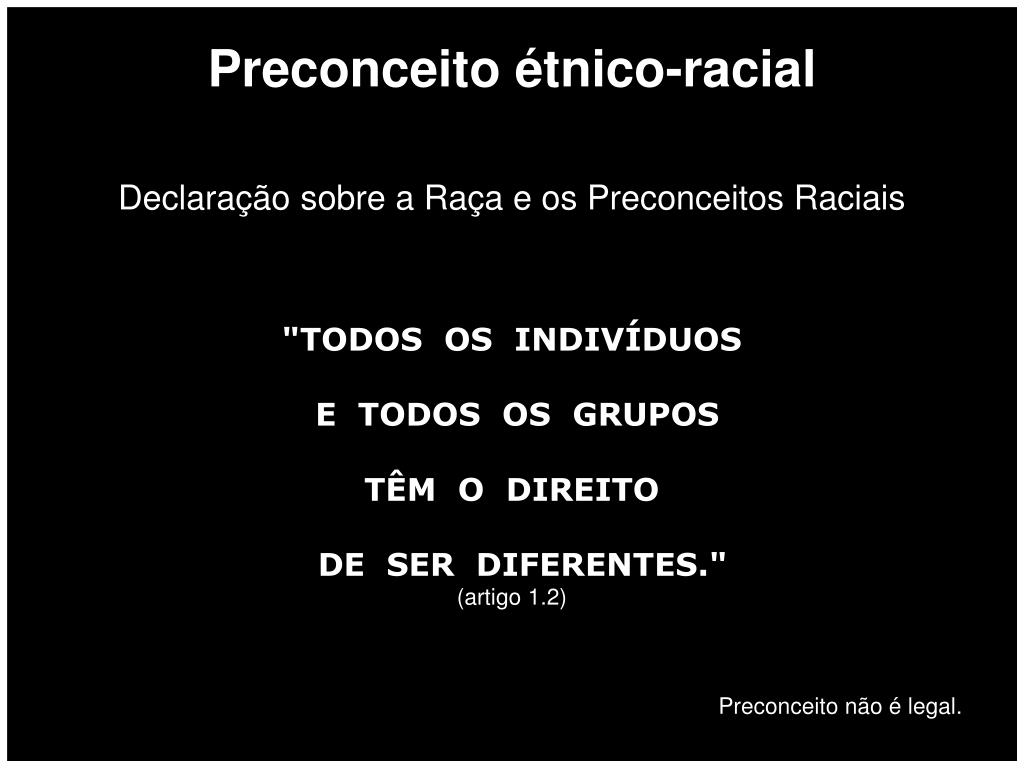 Preconceito étnico-racial

Declaração sobre a Raça e os Preconceitos Raciais

"TODOS OS INDIVÍDUOS

E TODOS OS GRUPOS

TÊM O DIREITO

DE SER DIFERENTES."
(artigo 1.2)

Preconceito não é legal.